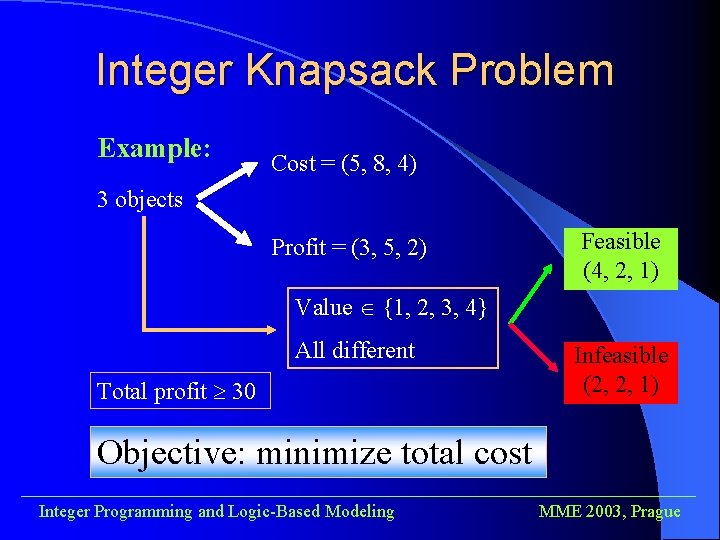 Integer Knapsack Problem

Example:

3 objects

Cost = (5, 8, 4)

Profit = (3, 5, 2)

Value $\in$ {1, 2, 3, 4}

All different

Feasible (4, 2, 1)

Infeasible (2, 2, 1)

Total profit $\geq$ 30

Objective: minimize total cost

Integer Programming and Logic-Based Modeling

MME 2003, Prague